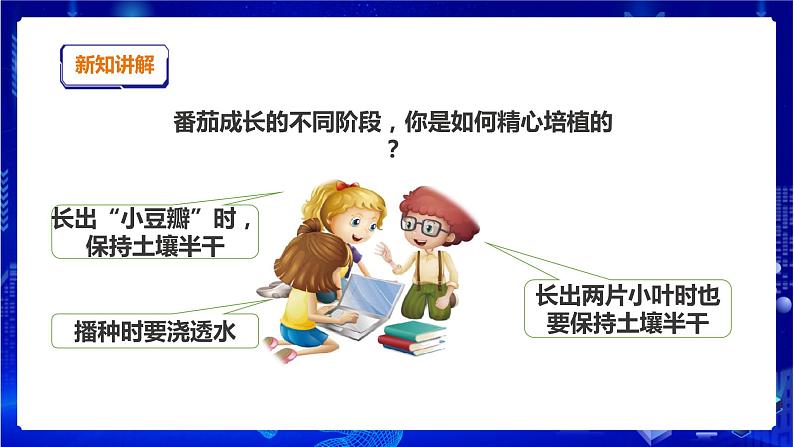 新知讲解

番茄成长的不同阶段，你是如何精心培植的？

长出“小豆瓣”时，保持土壤半干

播种时要浇透水

长出两片小叶时也要保持土壤半干